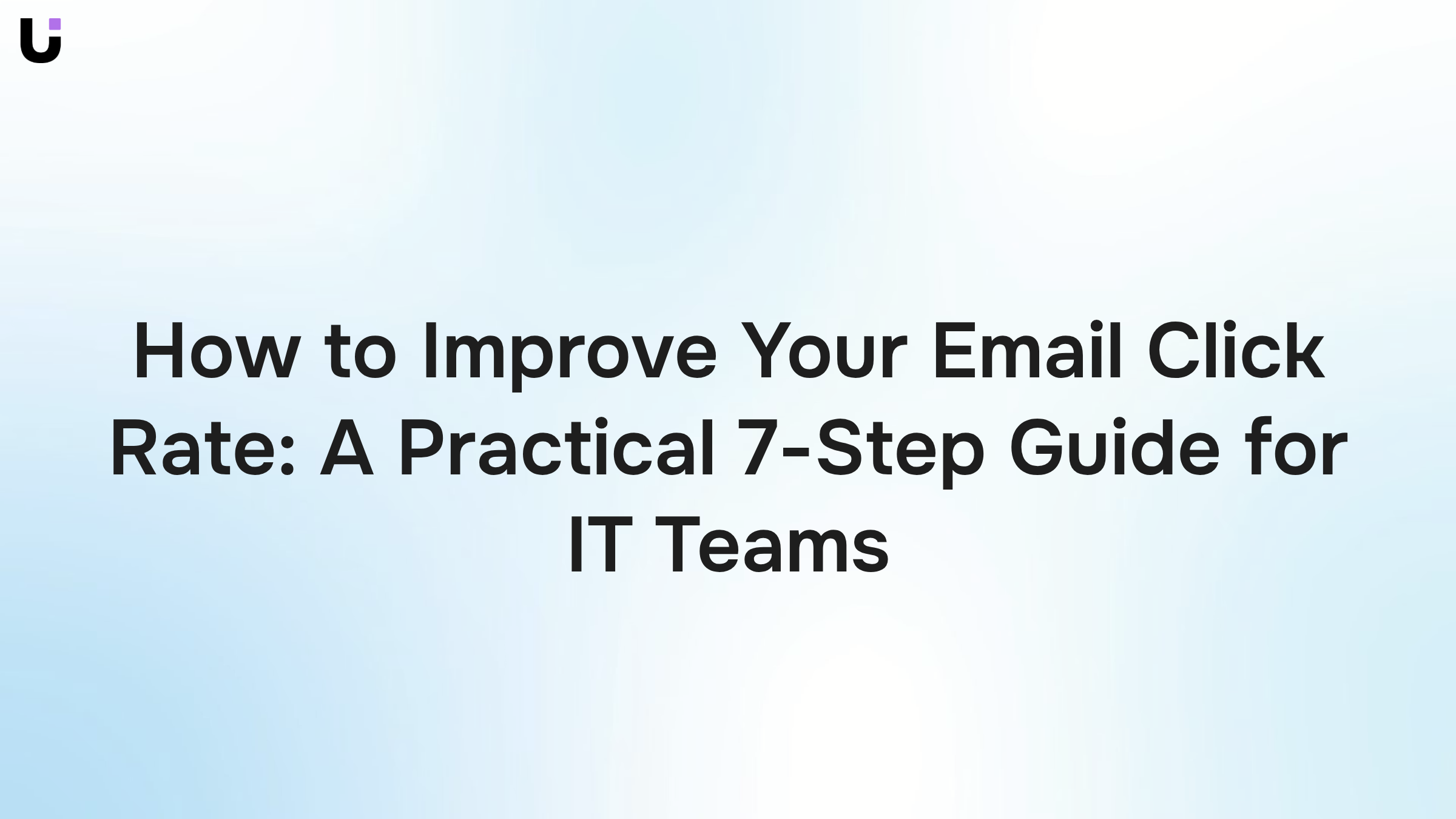 How to Improve Your Email Click Rate: A Practical 7-Step Guide for IT Teams